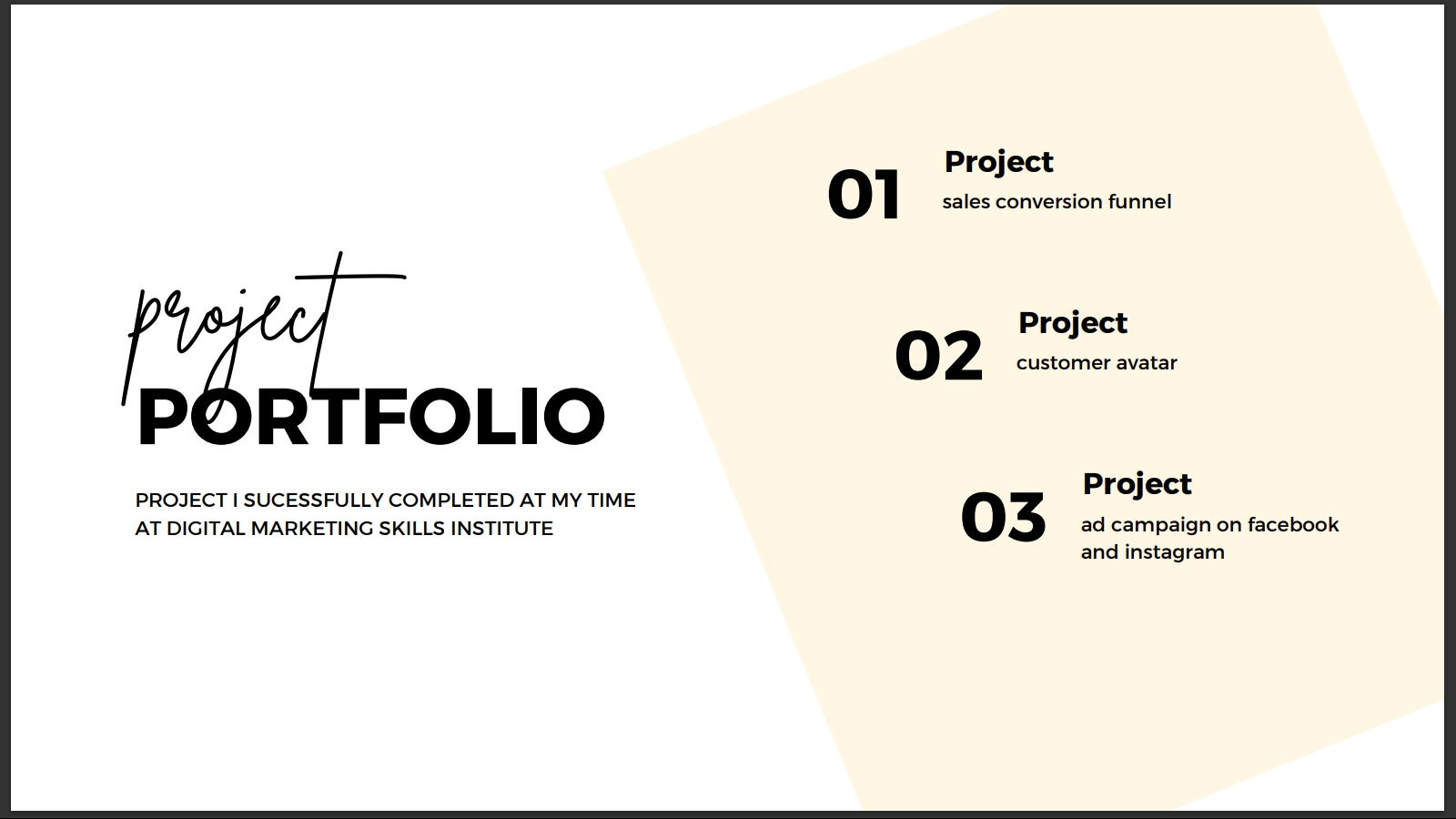 project
PORTFOLIO

PROJECT I SUCESSFULLY COMPLETED AT MY TIME AT DIGITAL MARKETING SKILLS INSTITUTE

01 Project
sales conversion funnel

02 Project
customer avatar

03 Project
ad campaign on facebook and instagram